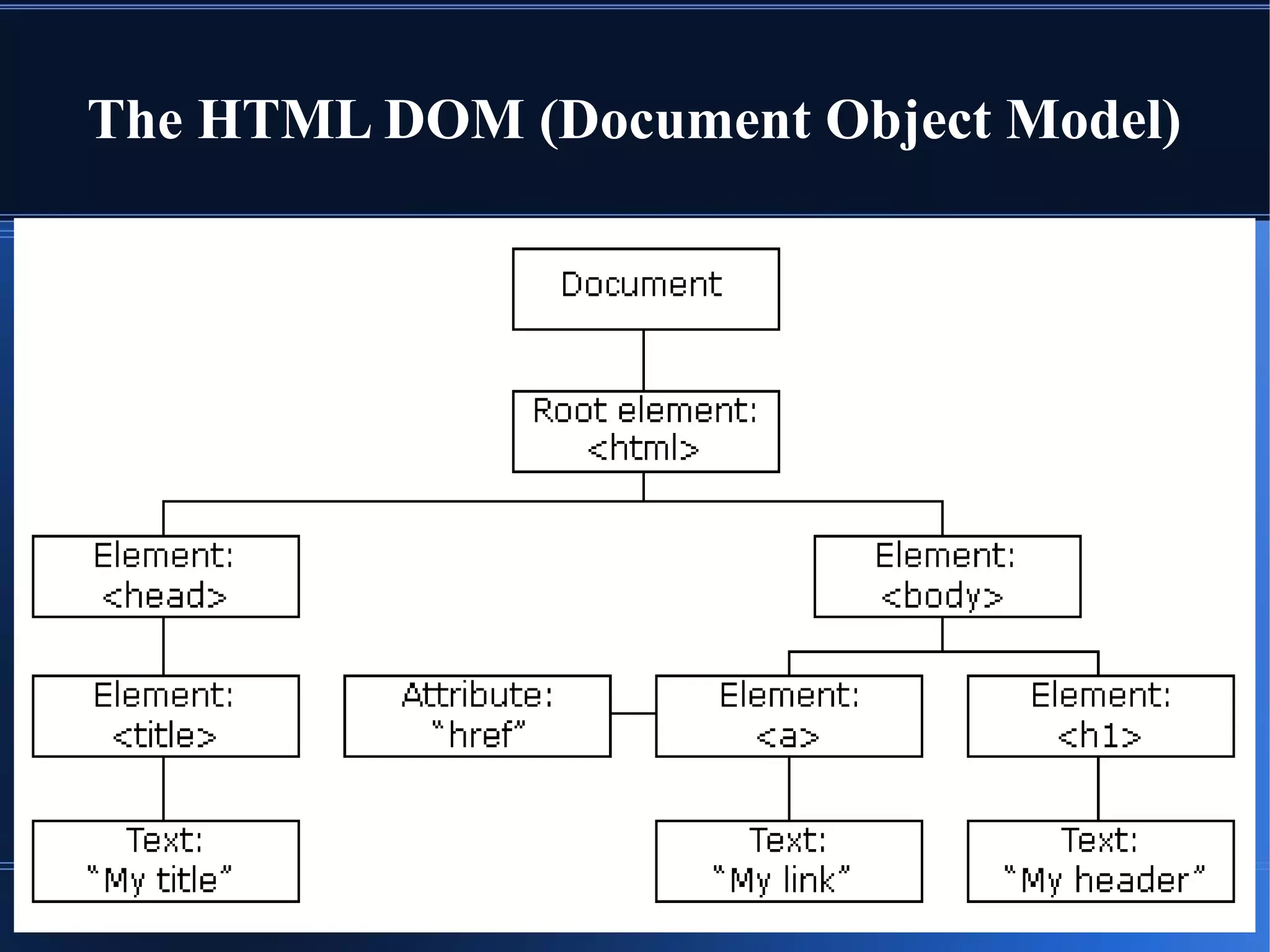 The HTML DOM (Document Object Model)

Document

Root element: <html>

Element: <head>

Element: <body>

Element: <title>

Attribute: "href"

Element: <a>

Element: <h1>

Text: "My title"

Text: "My link"

Text: "My header"